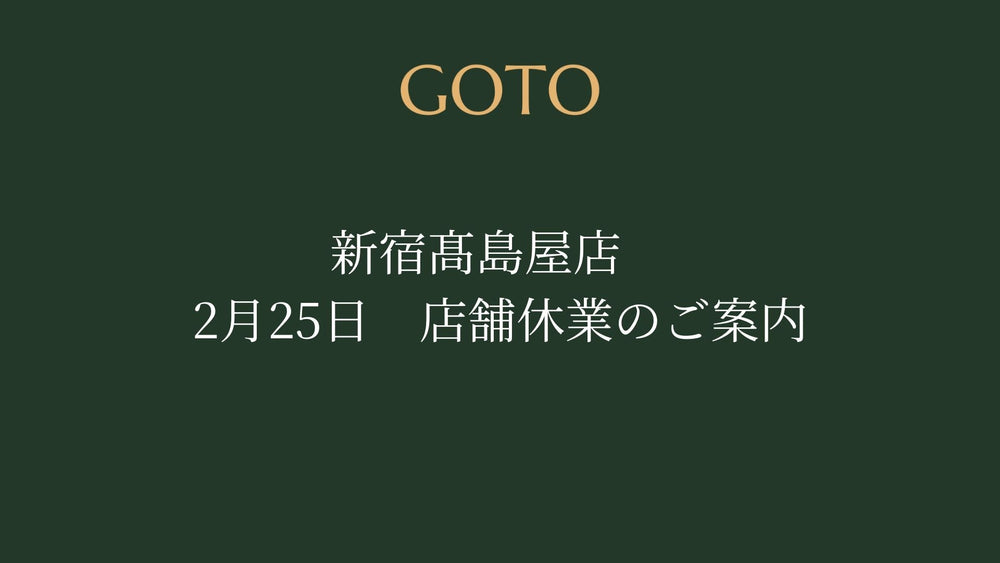 GOTO

新宿髙島屋店
2月25日　店舗休業のご案内